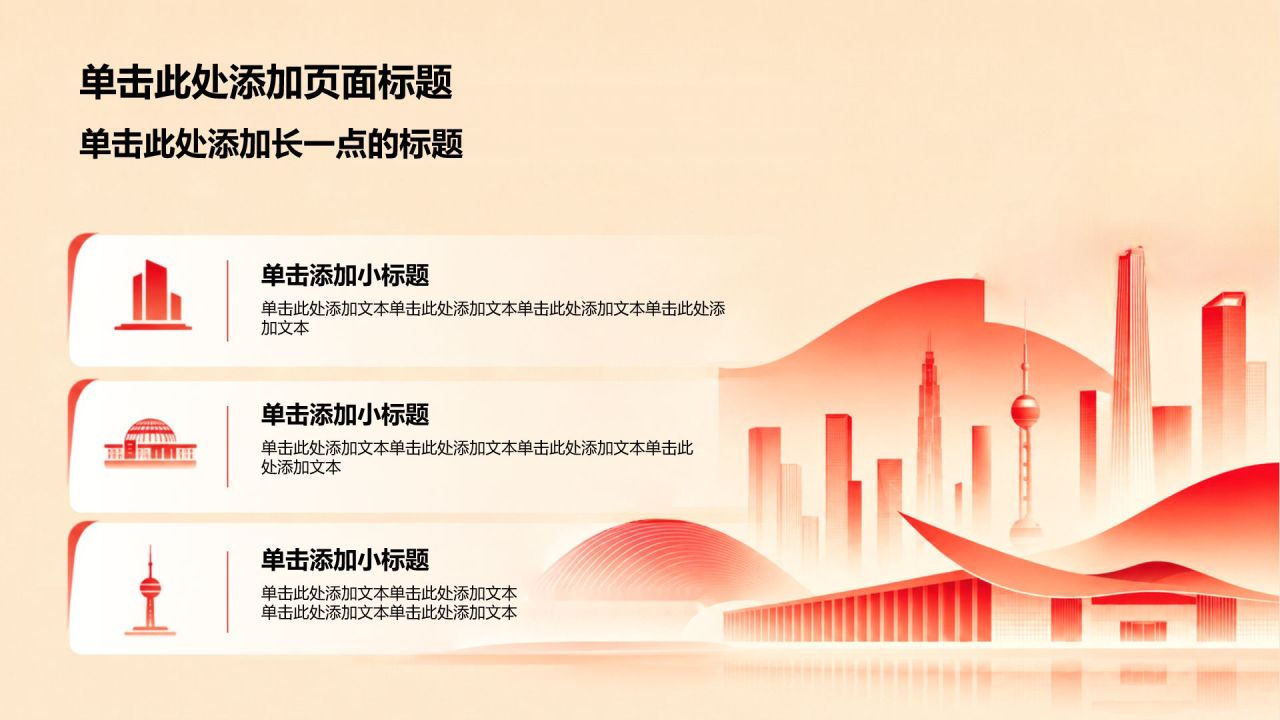 单击此处添加页面标题

单击此处添加长一点的标题

单击添加小标题

单击此处添加文本单击此处添加文本单击此处添加文本单击此处添加文本

单击添加小标题

单击此处添加文本单击此处添加文本单击此处添加文本单击此处添加文本

单击添加小标题

单击此处添加文本单击此处添加文本
单击此处添加文本单击此处添加文本